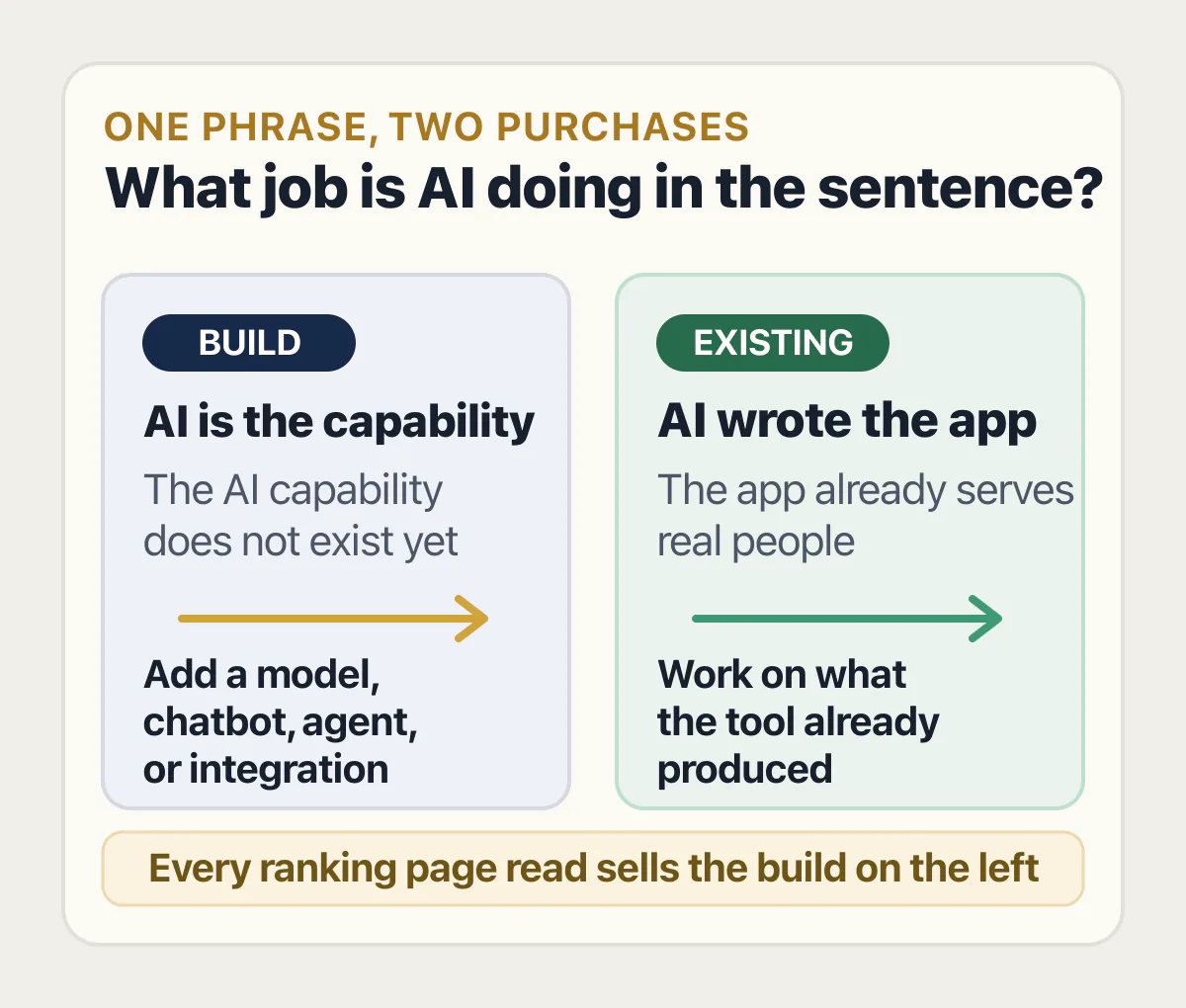 ONE PHRASE, TWO PURCHASES

What job is AI doing in the sentence?

BUILD

AI is the capability

The AI capability does not exist yet

Add a model, chatbot, agent, or integration

EXISTING

AI wrote the app

The app already serves real people

Work on what the tool already produced

Every ranking page read sells the build on the left